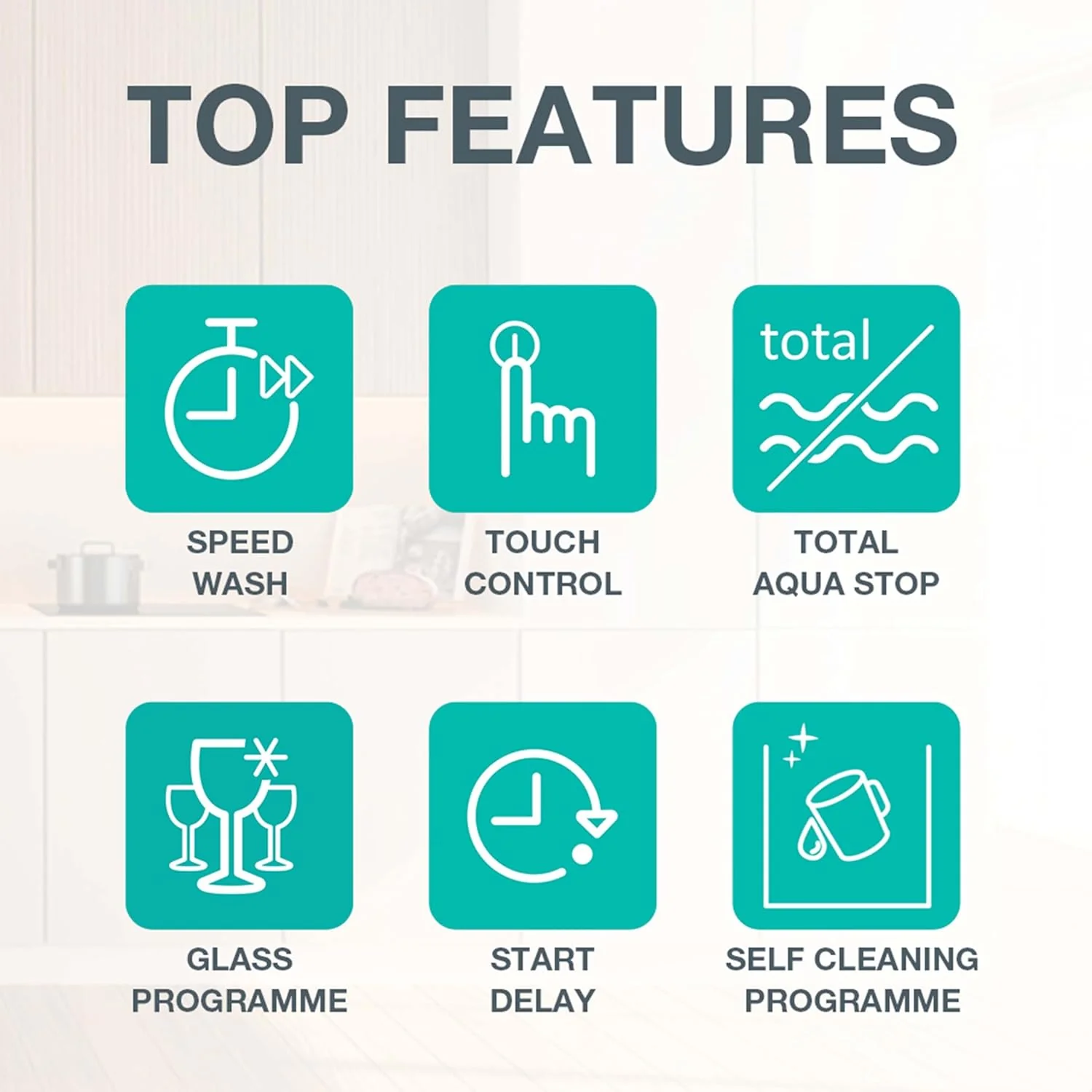 TOP FEATURES

SPEED WASH

TOUCH CONTROL

total

TOTAL AQUA STOP

GLASS PROGRAMME

START DELAY

SELF CLEANING PROGRAMME